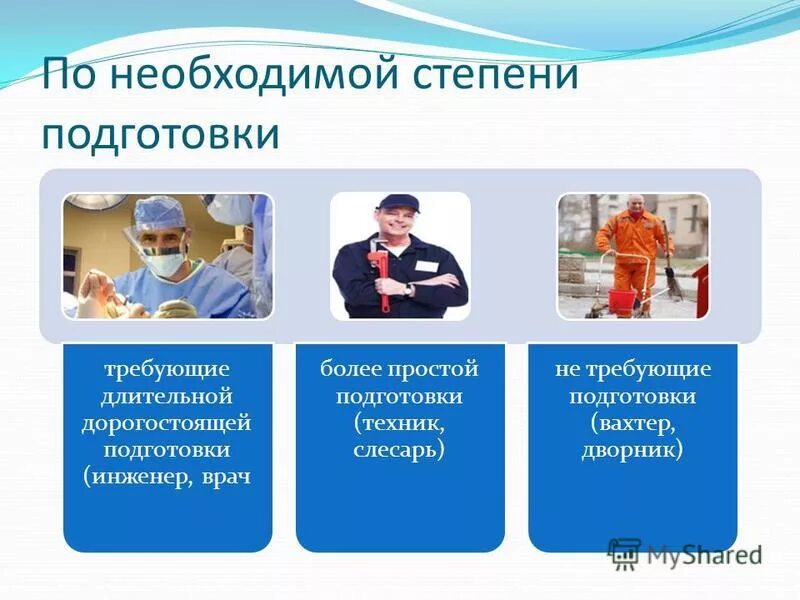 По необходимой степени подготовки

требующие длительной дорогостоящей подготовки (инженер, врач

более простой подготовки (техник, слесарь)

не требующие подготовки (вахтер, дворник)

MyShared